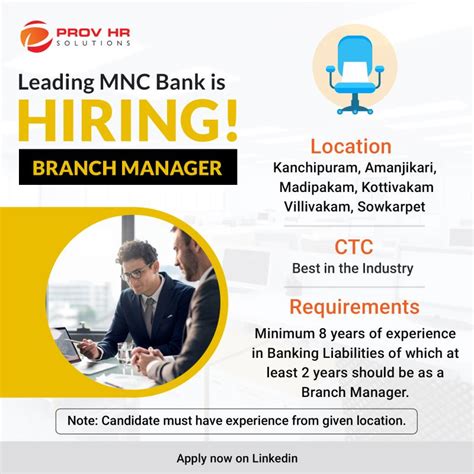 PROV HR
SOLUTIONS

Leading MNC Bank is
HIRING!
BRANCH MANAGER

Location
Kanchipuram, Amanjikari, Madipakam, Kottivakam Villivakam, Sowkarpet

CTC
Best in the Industry

Requirements
Minimum 8 years of experience in Banking Liabilities of which at least 2 years should be as a Branch Manager.

Note: Candidate must have experience from given location.

Apply now on Linkedin